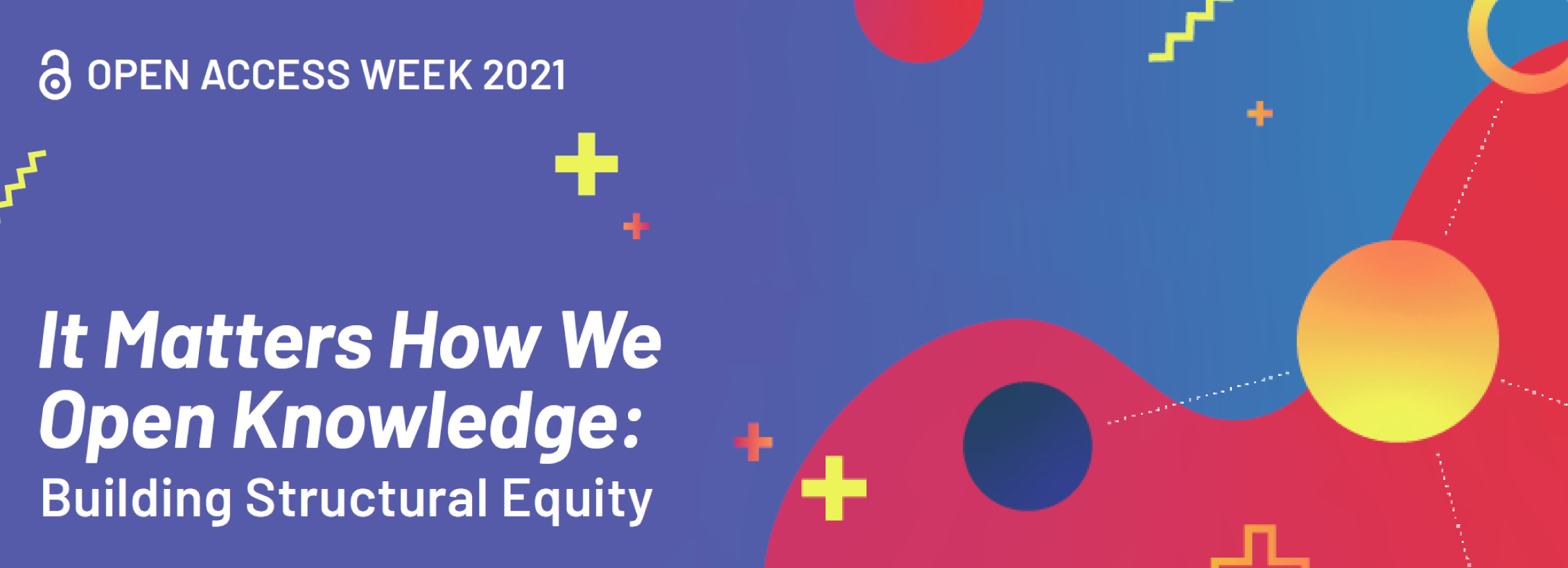 OPEN ACCESS WEEK 2021

It Matters How We Open Knowledge:
Building Structural Equity